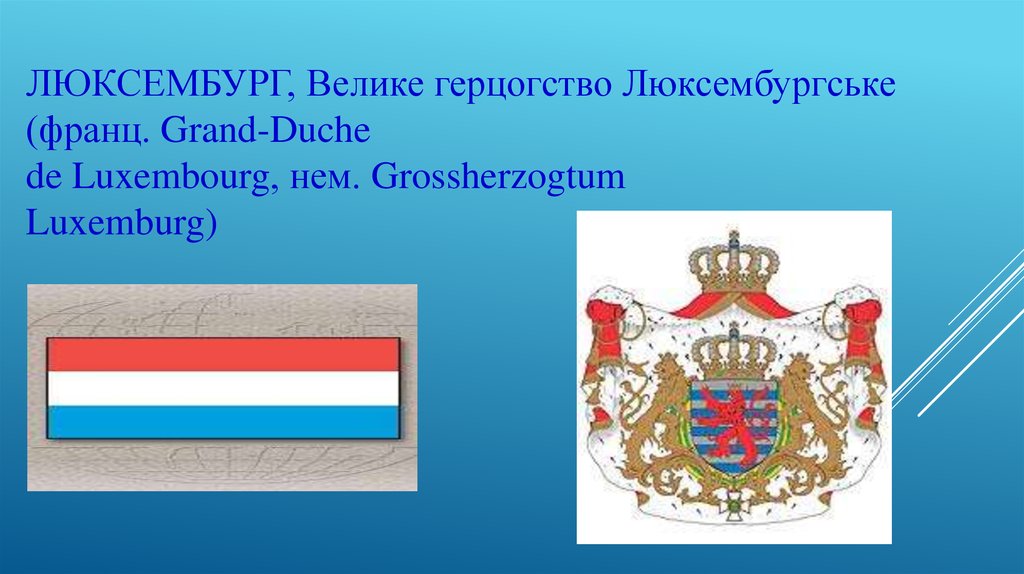 ЛЮКСЕМБУРГ, Велике герцогство Люксембургське (франц. Grand-Duche de Luxembourg, нем. Grossherzogtum Luxemburg)